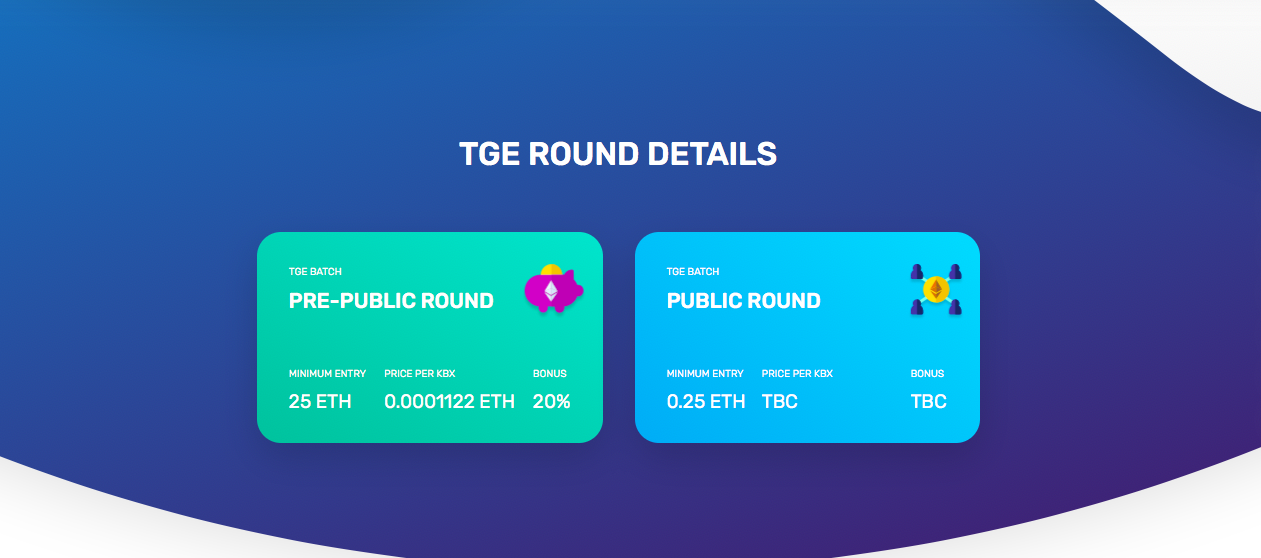 TGE ROUND DETAILS

TGE BATCH
PRE-PUBLIC ROUND

MINIMUM ENTRY
25 ETH

PRICE PER KBX
0.0001122 ETH

BONUS
20%

TGE BATCH
PUBLIC ROUND

MINIMUM ENTRY
0.25 ETH

PRICE PER KBX
TBC

BONUS
TBC